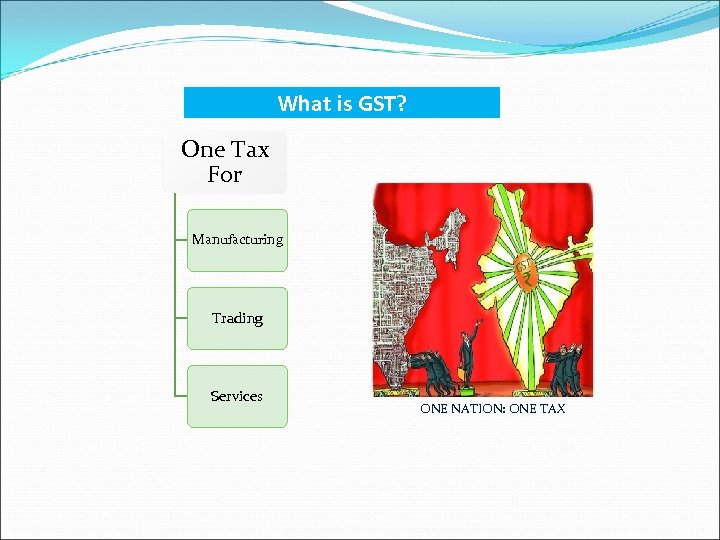 What is GST?

One Tax For

Manufacturing

Trading

Services

GST ₹

ONE NATION: ONE TAX